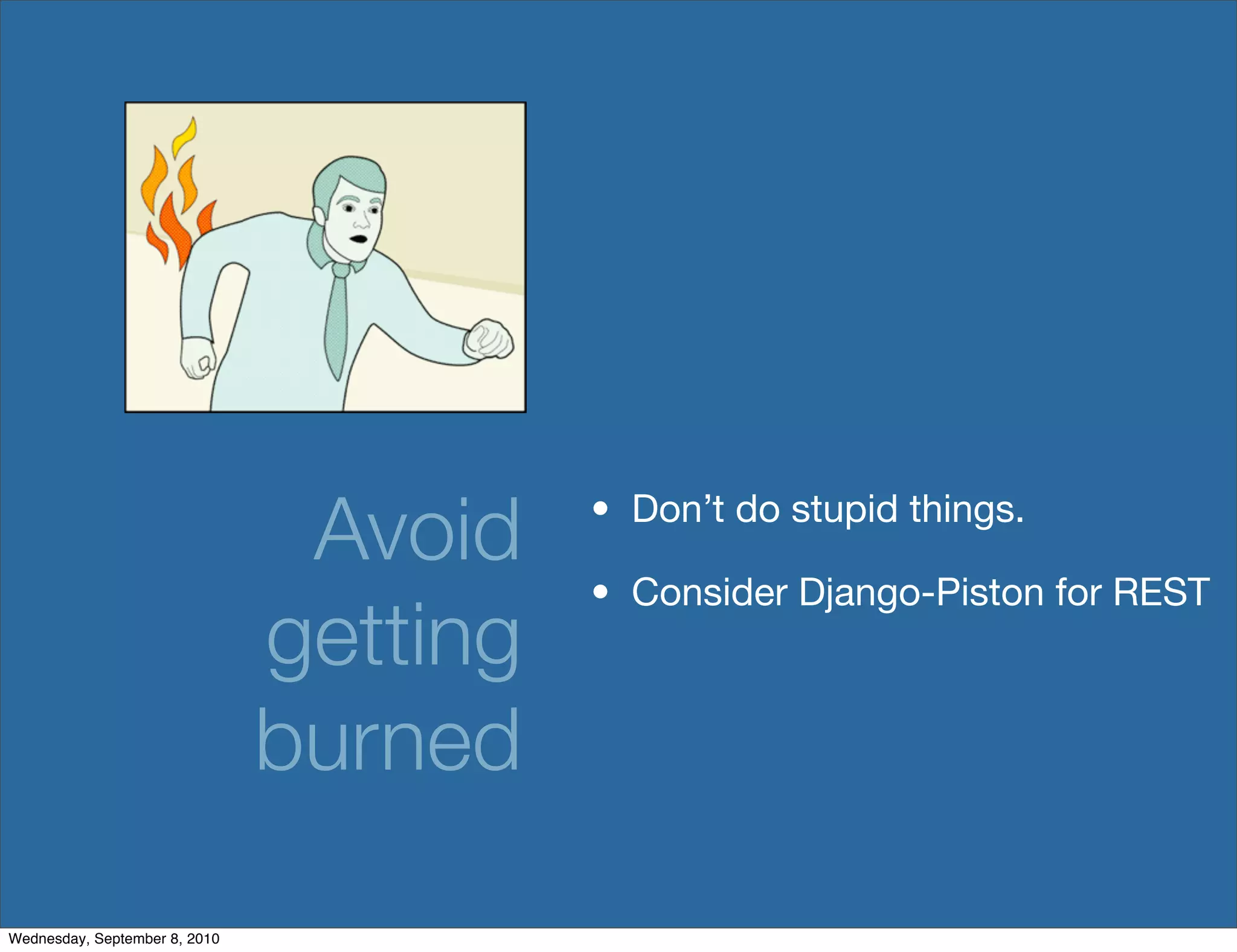 Avoid getting burned

• Don’t do stupid things.

• Consider Django-Piston for REST

Wednesday, September 8, 2010